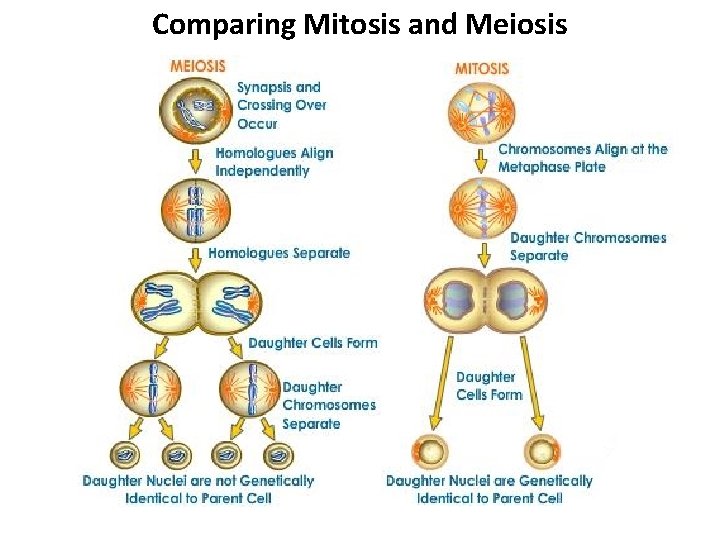 Comparing Mitosis and Meiosis

MEIOSIS

Synapsis and Crossing Over Occur

Homologues Align Independently

Homologues Separate

Daughter Cells Form

Daughter Chromosomes Separate

Daughter Nuclei are not Genetically Identical to Parent Cell

MITOSIS

Chromosomes Align at the Metaphase Plate

Daughter Chromosomes Separate

Daughter Cells Form

Daughter Nuclei are Genetically Identical to Parent Cell